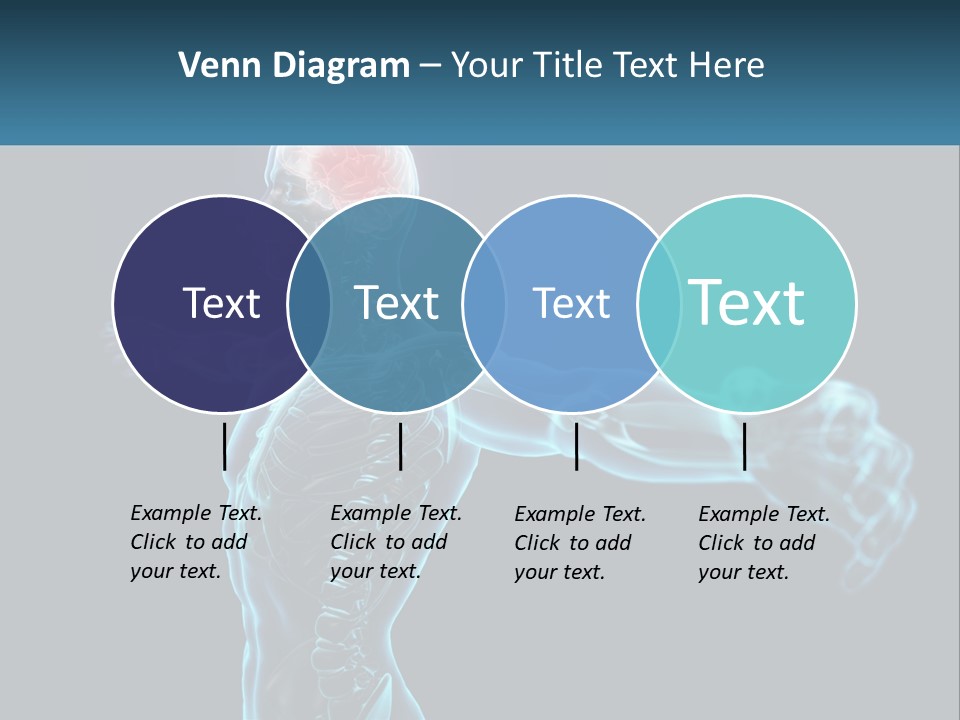 Venn Diagram – Your Title Text Here

Text

Text

Text

Text

Example Text. Click to add your text.

Example Text. Click to add your text.

Example Text. Click to add your text.

Example Text. Click to add your text.